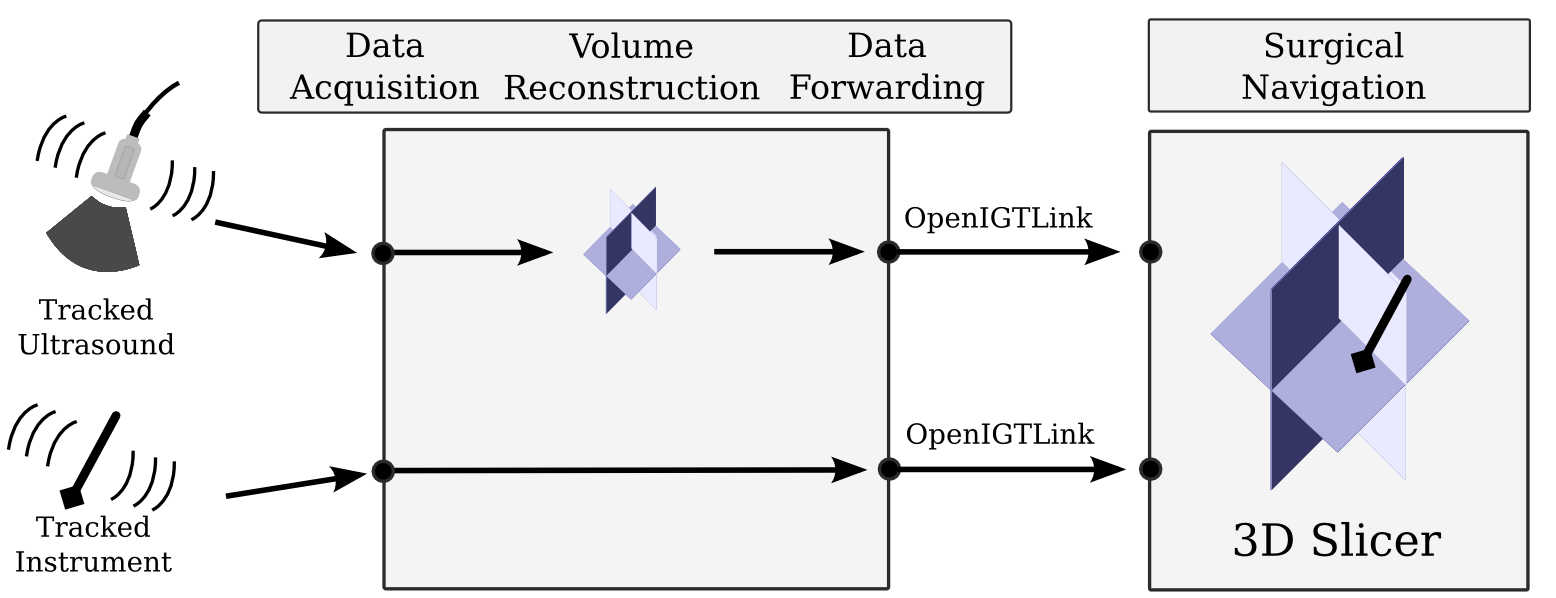 Data Acquisition

Volume Reconstruction

Data Forwarding

Surgical Navigation

Tracked Ultrasound

Tracked Instrument

OpenIGTLink

OpenIGTLink

3D Slicer